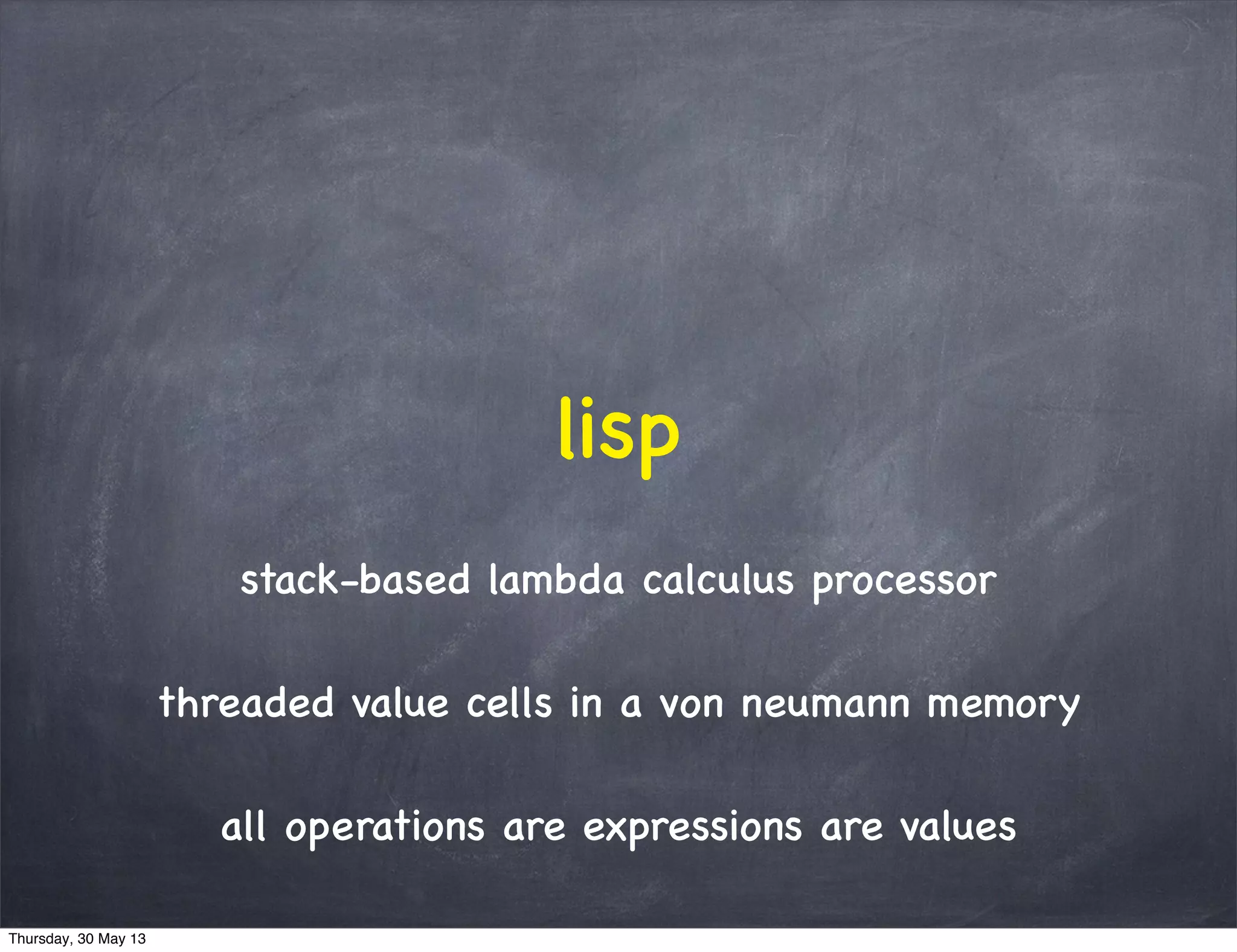 lisp

stack-based lambda calculus processor

threaded value cells in a von neumann memory

all operations are expressions are values

Thursday, 30 May 13